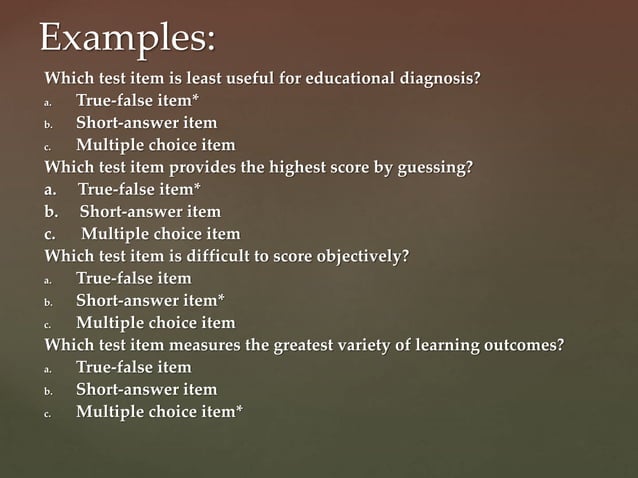 Examples:

Which test item is least useful for educational diagnosis?
a. True-false item*
b. Short-answer item
c. Multiple choice item

Which test item provides the highest score by guessing?
a. True-false item*
b. Short-answer item
c. Multiple choice item

Which test item is difficult to score objectively?
a. True-false item
b. Short-answer item*
c. Multiple choice item

Which test item measures the greatest variety of learning outcomes?
a. True-false item
b. Short-answer item
c. Multiple choice item*